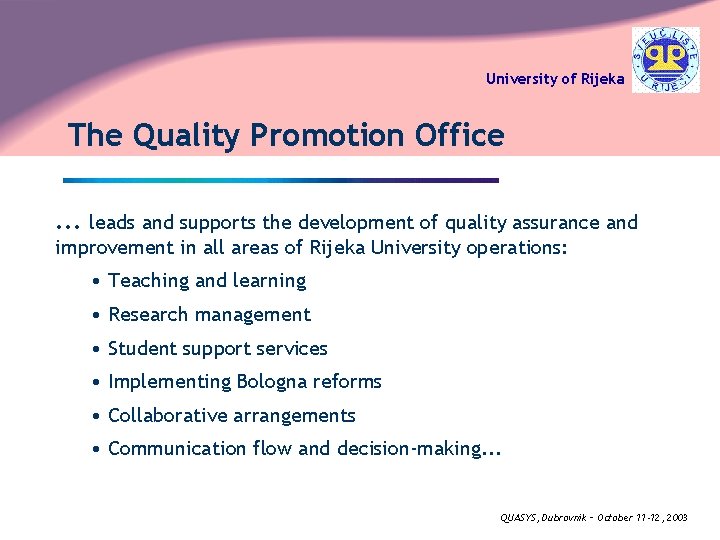 University of Rijeka

SVEUČILIŠTE U RIJECI

The Quality Promotion Office

... leads and supports the development of quality assurance and improvement in all areas of Rijeka University operations:

• Teaching and learning
• Research management
• Student support services
• Implementing Bologna reforms
• Collaborative arrangements
• Communication flow and decision-making...

QUASYS, Dubrovnik – October 11-12, 2003